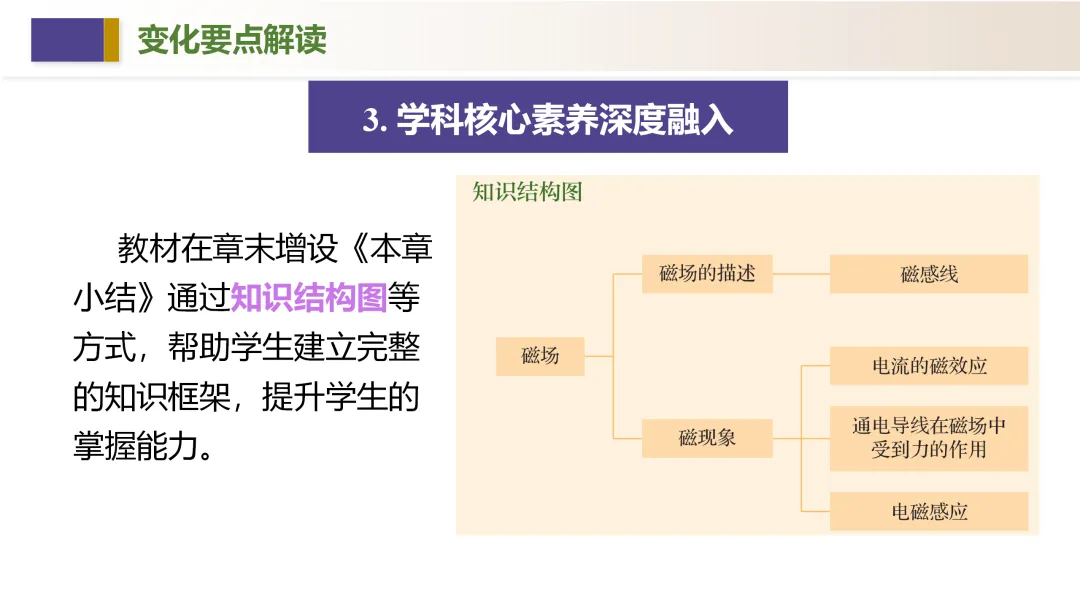 变化要点解读

3. 学科核心素养深度融入

教材在章末增设《本章小结》通过知识结构图等方式，帮助学生建立完整的知识框架，提升学生的掌握能力。

知识结构图

磁场

磁场的描述

磁感线

磁现象

电流的磁效应

通电导线在磁场中受到力的作用

电磁感应